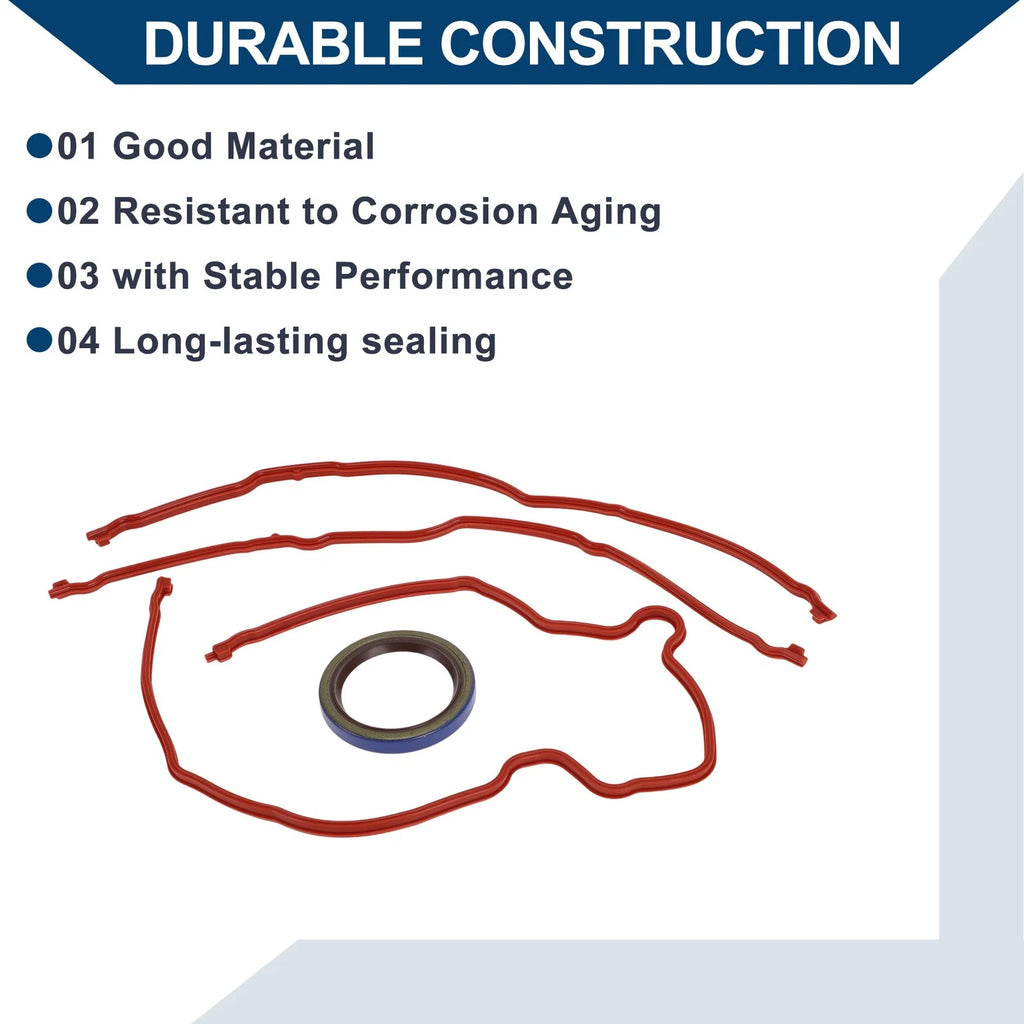 DURABLE CONSTRUCTION

●01 Good Material

●02 Resistant to Corrosion Aging

●03 with Stable Performance

●04 Long-lasting sealing